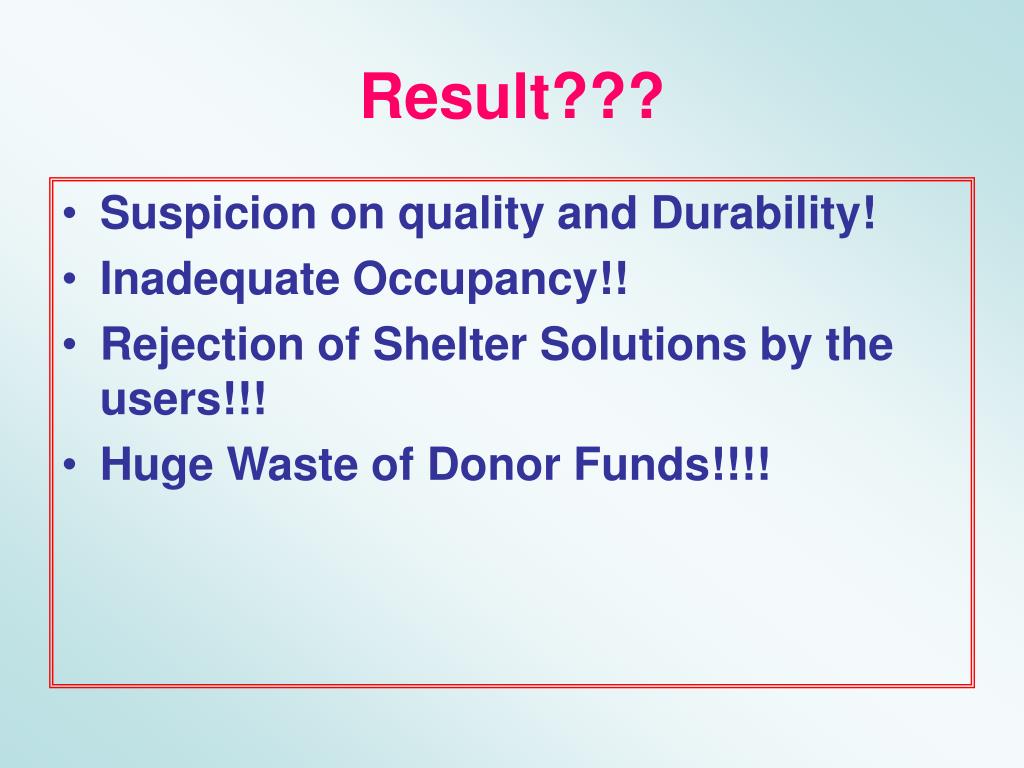 Result???

• Suspicion on quality and Durability!
• Inadequate Occupancy!!
• Rejection of Shelter Solutions by the users!!!
• Huge Waste of Donor Funds!!!!